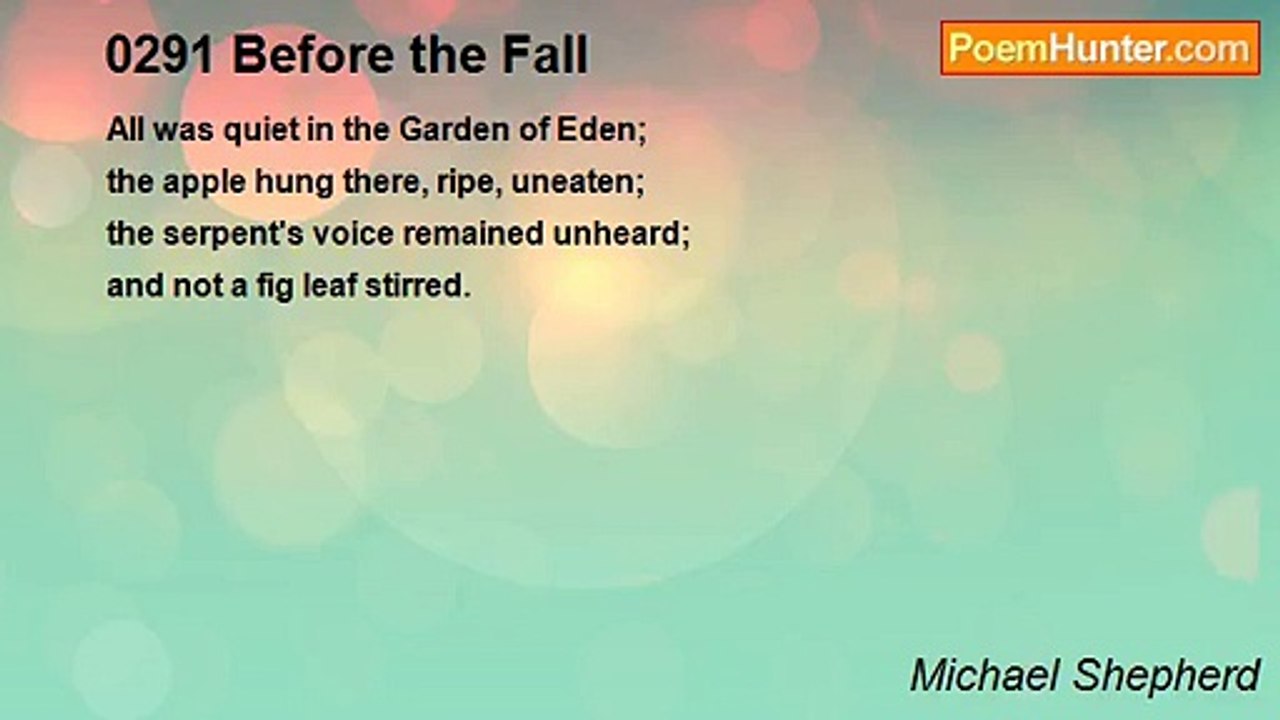 0291 Before the Fall

PoemHunter.com

All was quiet in the Garden of Eden;
the apple hung there, ripe, uneaten;
the serpent's voice remained unheard;
and not a fig leaf stirred.

Michael Shepherd